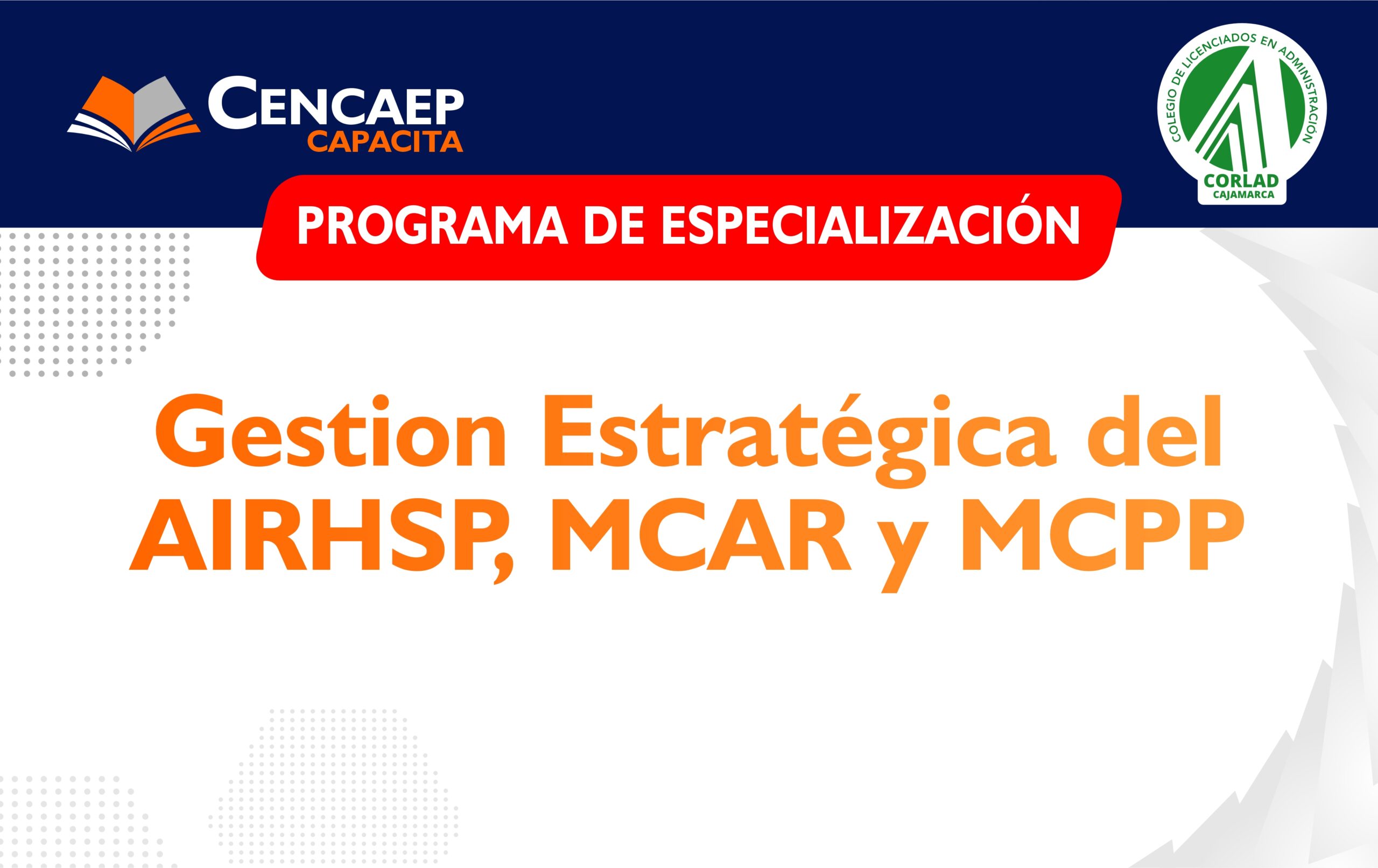 CENCAEP
CAPACITA

COLEGIO DE LICENCIADOS EN ADMINISTRACIÓN
CORLAD
CAJAMARCA

PROGRAMA DE ESPECIALIZACIÓN

Gestion Estratégica del AIRHSP, MCAR y MCPP